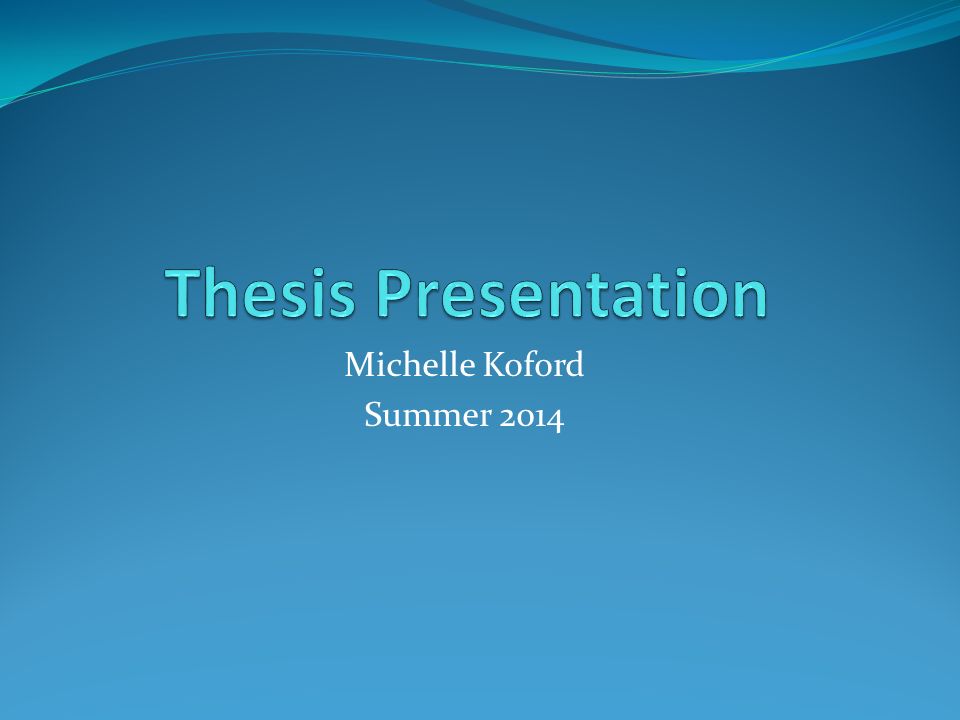 Thesis Presentation

Michelle Koford
Summer 2014